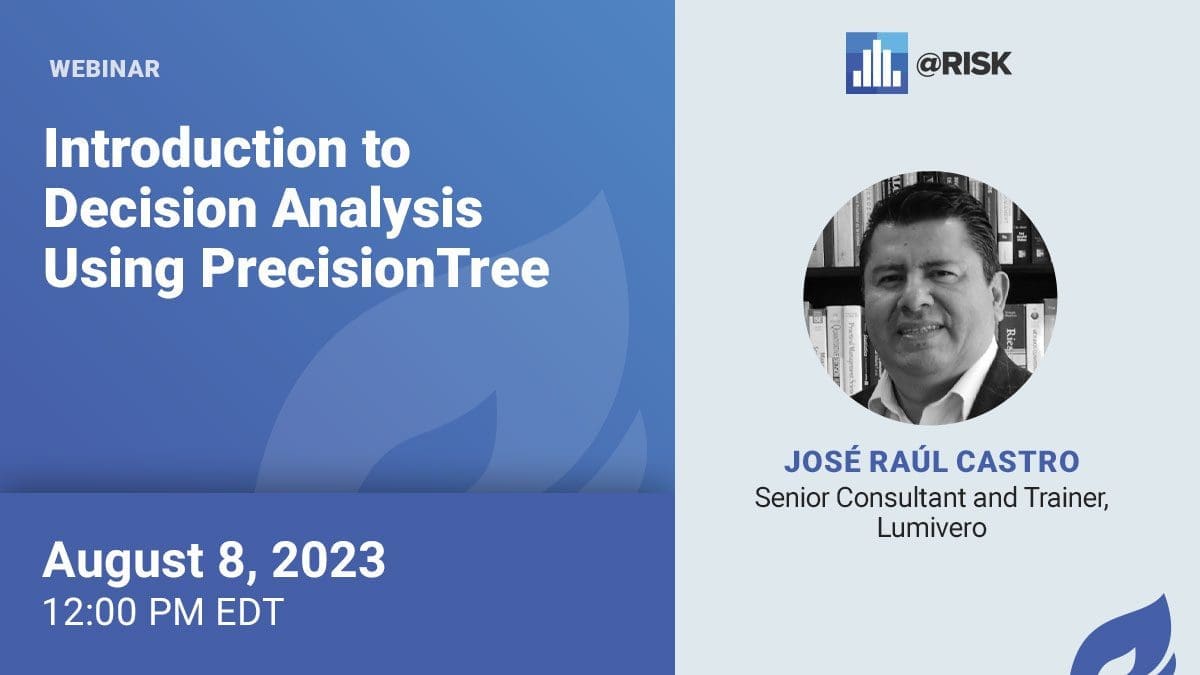 WEBINAR

Introduction to Decision Analysis Using PrecisionTree

August 8, 2023
12:00 PM EDT

@RISK

JOSÉ RAÚL CASTRO
Senior Consultant and Trainer, Lumivero